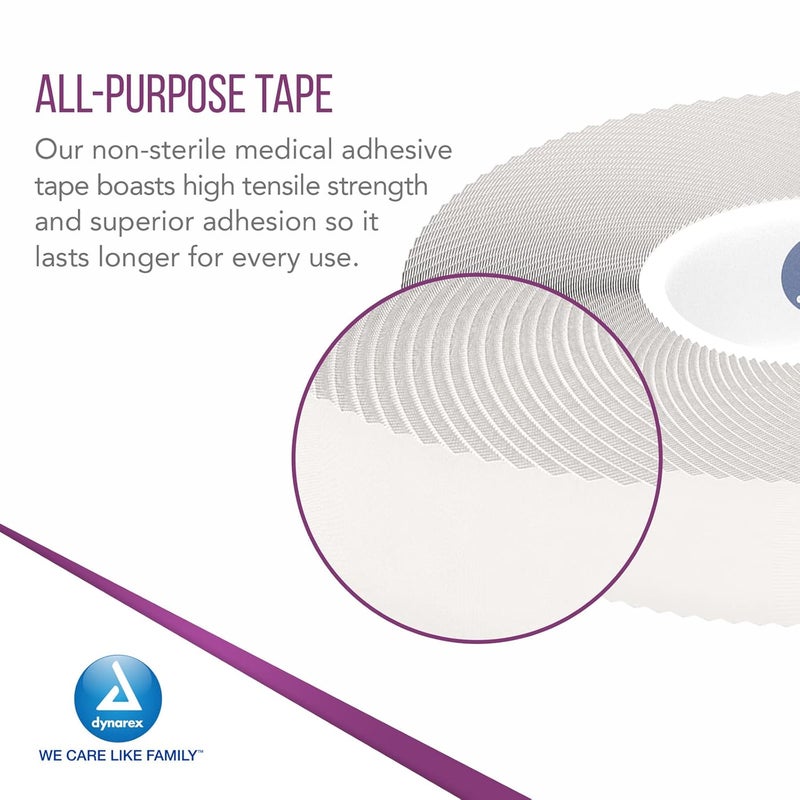 ALL-PURPOSE TAPE

Our non-sterile medical adhesive tape boasts high tensile strength and superior adhesion so it lasts longer for every use.

dynarex

WE CARE LIKE FAMILY™